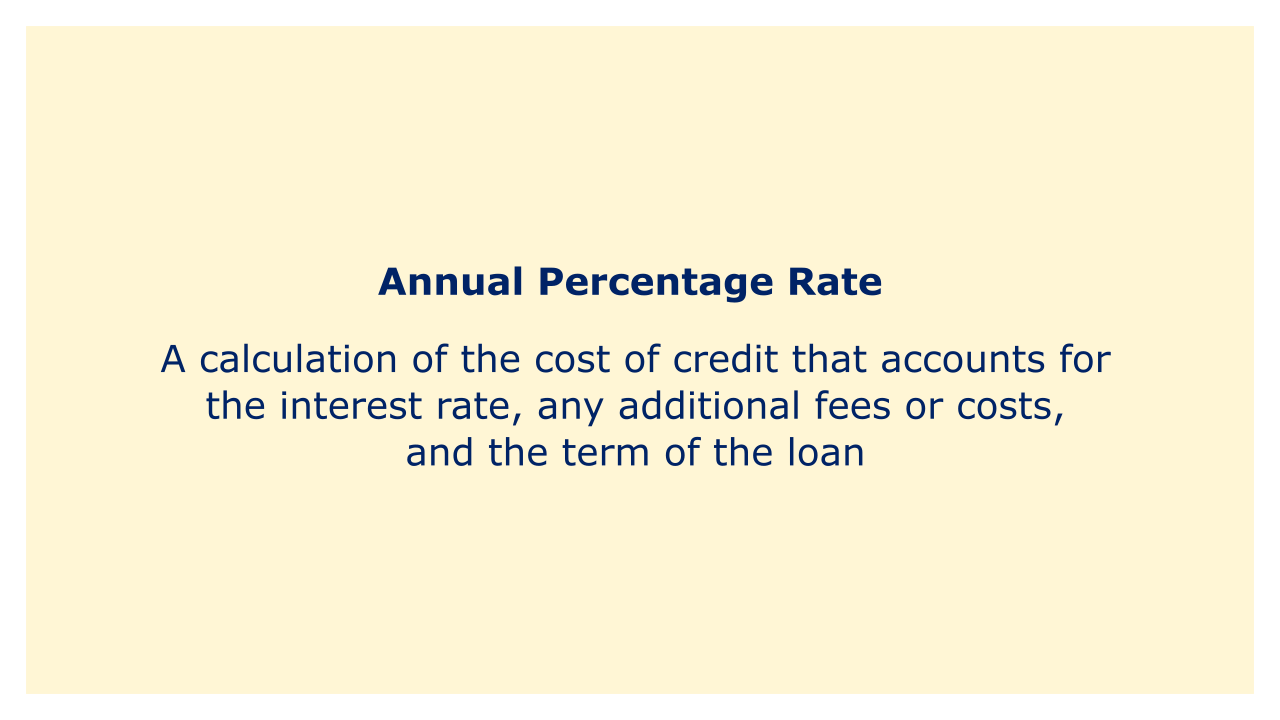 Annual Percentage Rate

A calculation of the cost of credit that accounts for the interest rate, any additional fees or costs, and the term of the loan